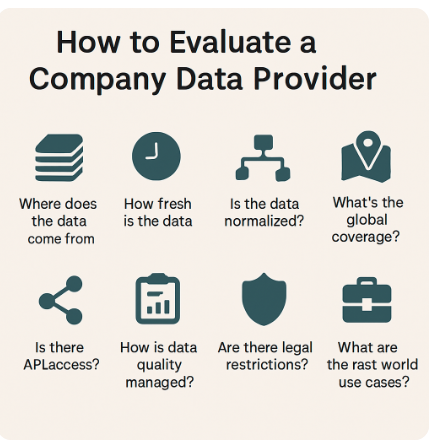 How to Evaluate a Company Data Provider

Where does the data come from

How fresh is the data

Is the data normalized?

What's the global coverage?

Is there APLaccess?

How is data quality managed?

Are there legal restrictions?

What are the rast world use cases?